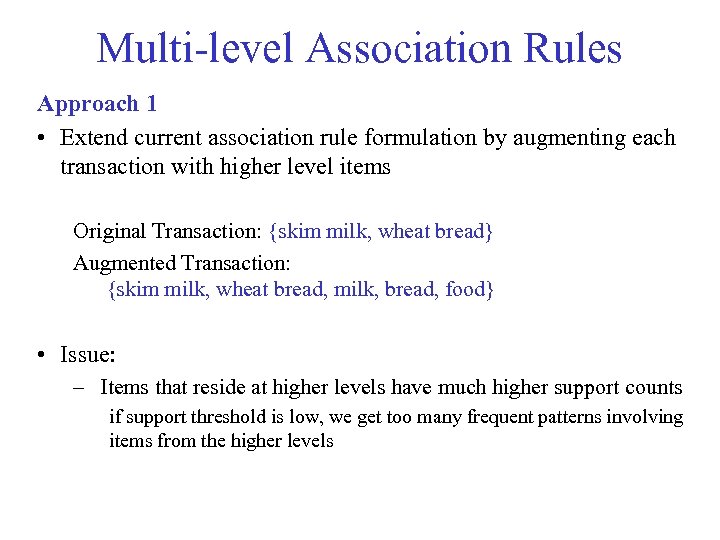 Multi-level Association Rules

Approach 1

• Extend current association rule formulation by augmenting each transaction with higher level items

Original Transaction: {skim milk, wheat bread}

Augmented Transaction:
{skim milk, wheat bread, milk, bread, food}

• Issue:

– Items that reside at higher levels have much higher support counts

if support threshold is low, we get too many frequent patterns involving items from the higher levels